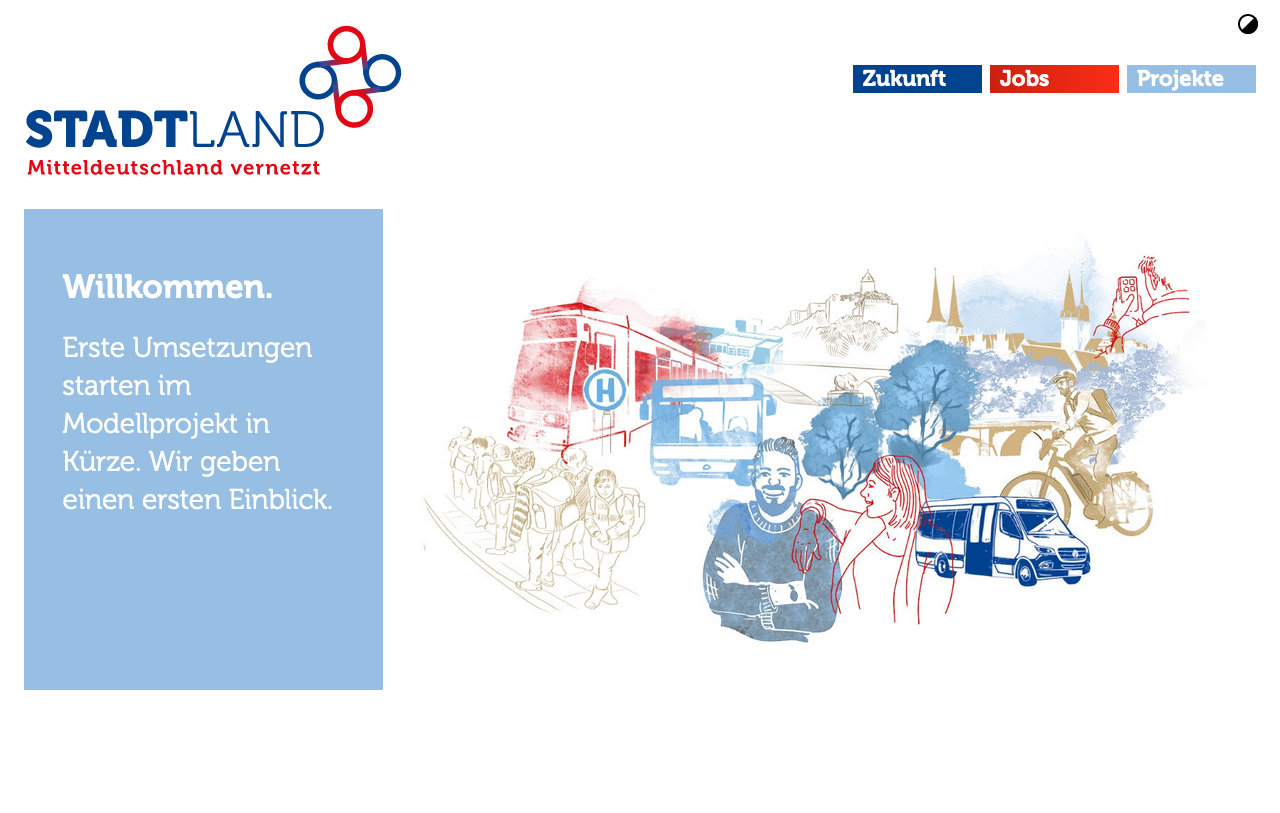 STADTLAND
Mitteldeutschland vernetzt

Zukunft Jobs Projekte

Willkommen.

Erste Umsetzungen starten im Modellprojekt in Kürze. Wir geben einen ersten Einblick.

H